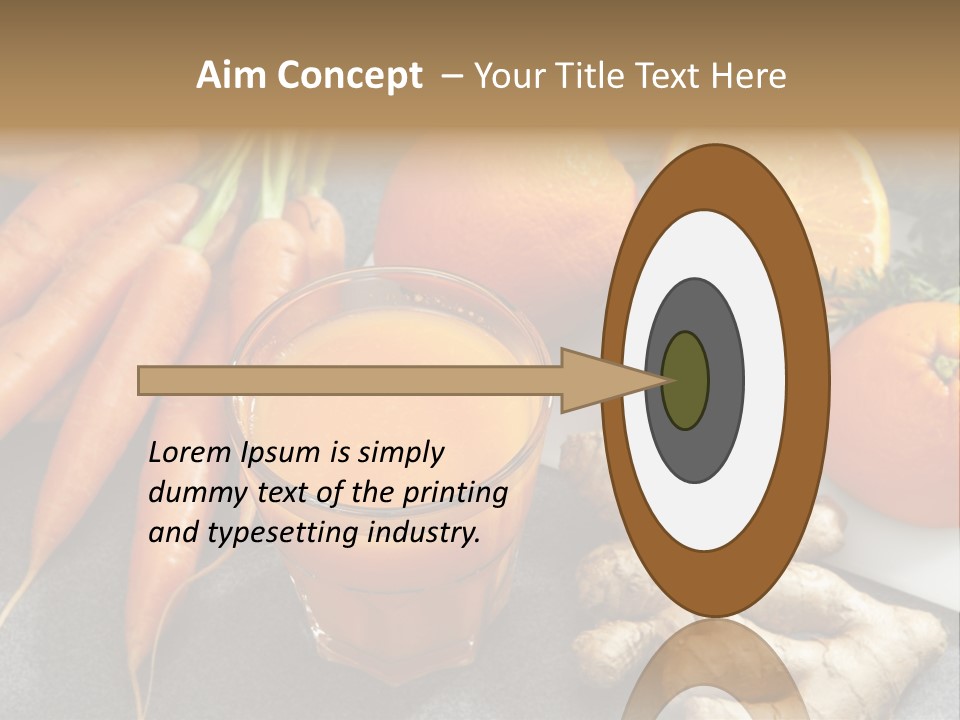 Aim Concept – Your Title Text Here

Lorem Ipsum is simply dummy text of the printing and typesetting industry.